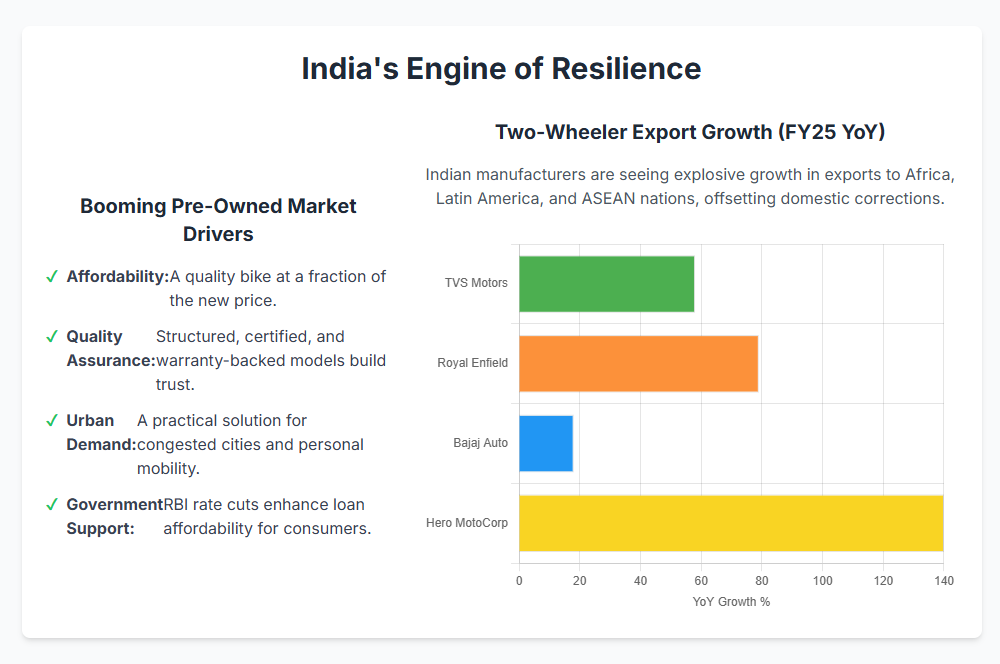 India's Engine of Resilience

Booming Pre-Owned Market Drivers

✓ Affordability: A quality bike at a fraction of the new price.

✓ Quality Assurance: Structured, certified, and warranty-backed models build trust.

✓ Urban Demand: A practical solution for congested cities and personal mobility.

✓ Government Support: RBI rate cuts enhance loan affordability for consumers.

Two-Wheeler Export Growth (FY25 YoY)

Indian manufacturers are seeing explosive growth in exports to Africa, Latin America, and ASEAN nations, offsetting domestic corrections.

TVS Motors
Royal Enfield
Bajaj Auto
Hero MotoCorp

0 20 40 60 80 100 120 140
YoY Growth %